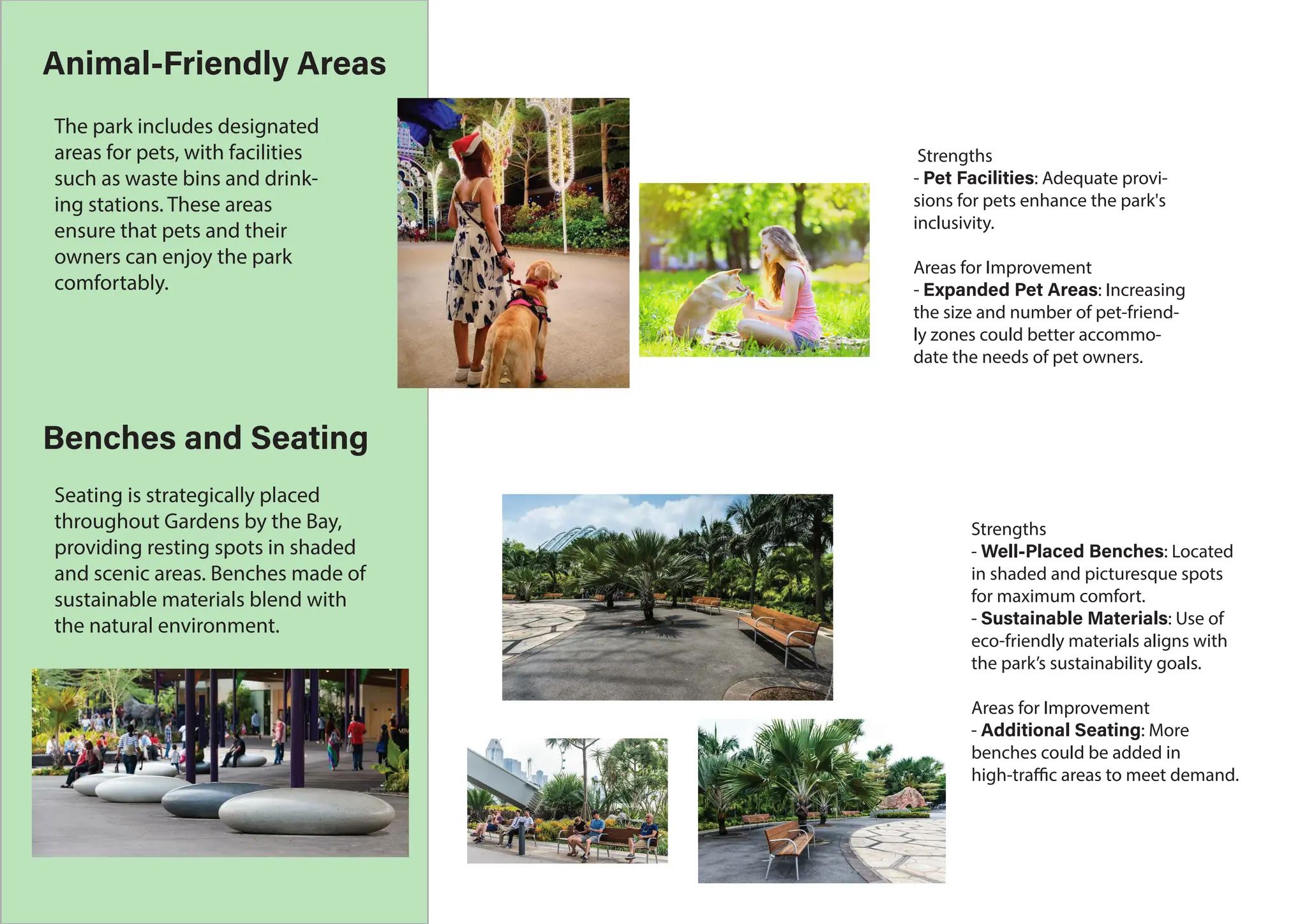 Animal-Friendly Areas

The park includes designated areas for pets, with facilities such as waste bins and drinking stations. These areas ensure that pets and their owners can enjoy the park comfortably.

Strengths
- Pet Facilities: Adequate provisions for pets enhance the park's inclusivity.

Areas for Improvement
- Expanded Pet Areas: Increasing the size and number of pet-friendly zones could better accommodate the needs of pet owners.

Benches and Seating

Seating is strategically placed throughout Gardens by the Bay, providing resting spots in shaded and scenic areas. Benches made of sustainable materials blend with the natural environment.

Strengths
- Well-Placed Benches: Located in shaded and picturesque spots for maximum comfort.
- Sustainable Materials: Use of eco-friendly materials aligns with the park's sustainability goals.

Areas for Improvement
- Additional Seating: More benches could be added in high-traffic areas to meet demand.